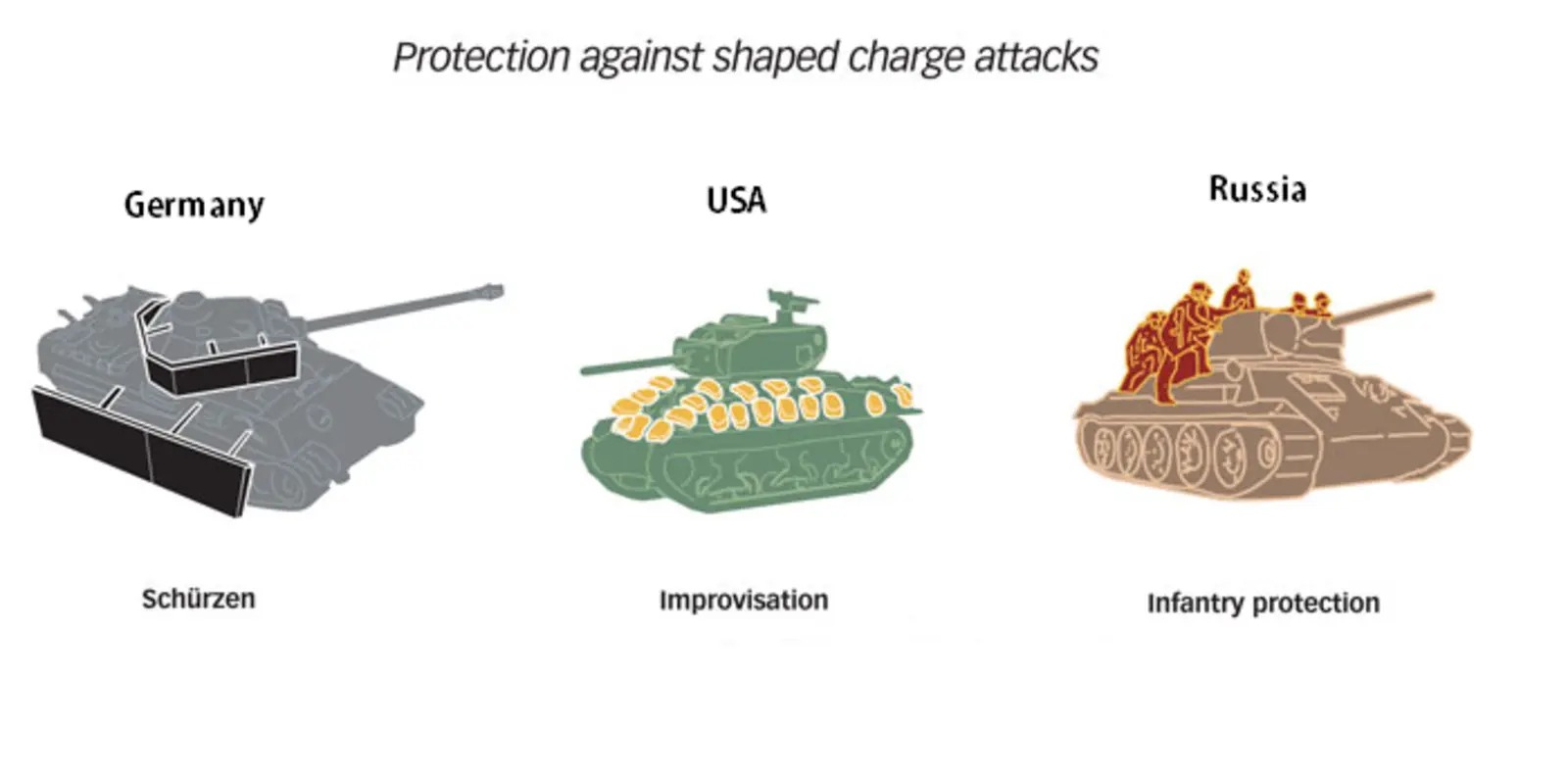 Protection against shaped charge attacks

Germany

USA

Russia

Schürzen

Improvisation

Infantry protection